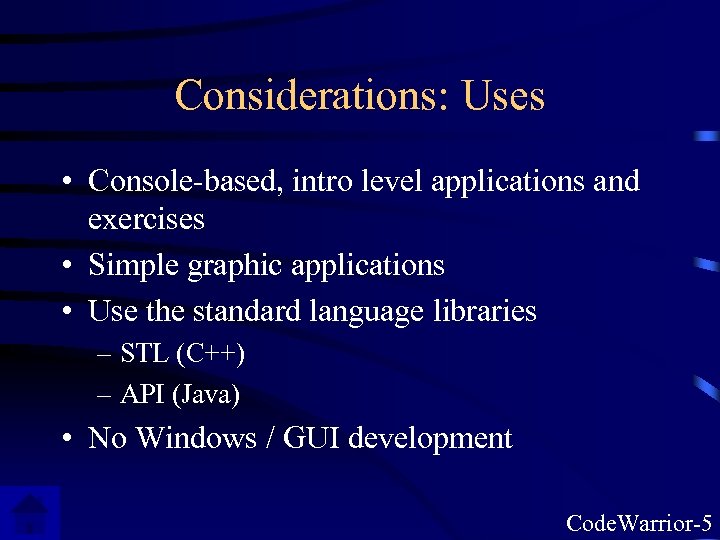 Considerations: Uses

• Console-based, intro level applications and exercises
• Simple graphic applications
• Use the standard language libraries
– STL (C++)
– API (Java)
• No Windows / GUI development

CodeWarrior-5